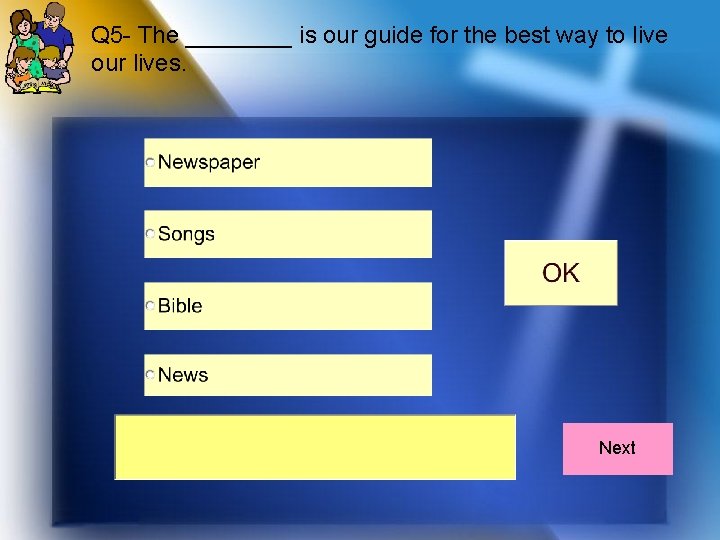 Q5- The ________ is our guide for the best way to live our lives.

Newspaper

Songs

Bible

News

OK

Next